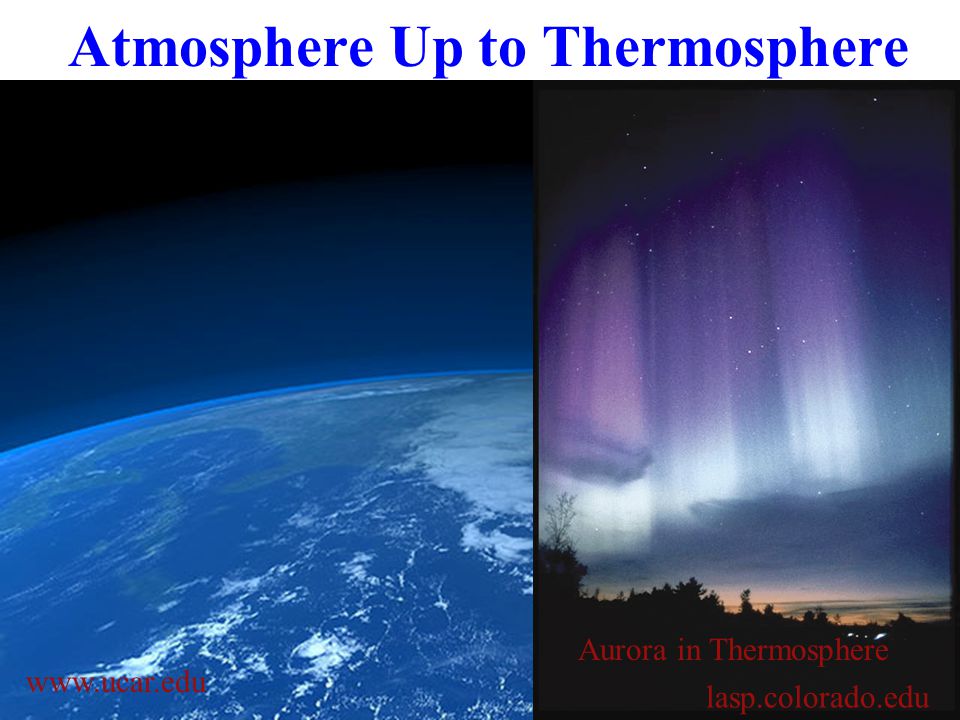 Atmosphere Up to Thermosphere

www.ucar.edu

Aurora in Thermosphere

lasp.colorado.edu